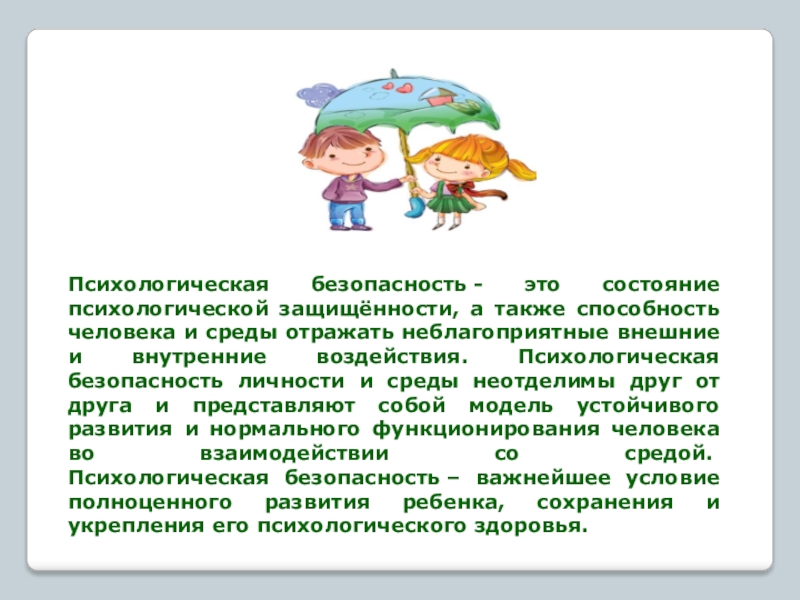 Психологическая безопасность - это состояние психологической защищённости, а также способность человека и среды отражать неблагоприятные внешние и внутренние воздействия. Психологическая безопасность личности и среды неотделимы друг от друга и представляют собой модель устойчивого развития и нормального функционирования человека во взаимодействии со средой. Психологическая безопасность – важнейшее условие полноценного развития ребенка, сохранения и укрепления его психологического здоровья.